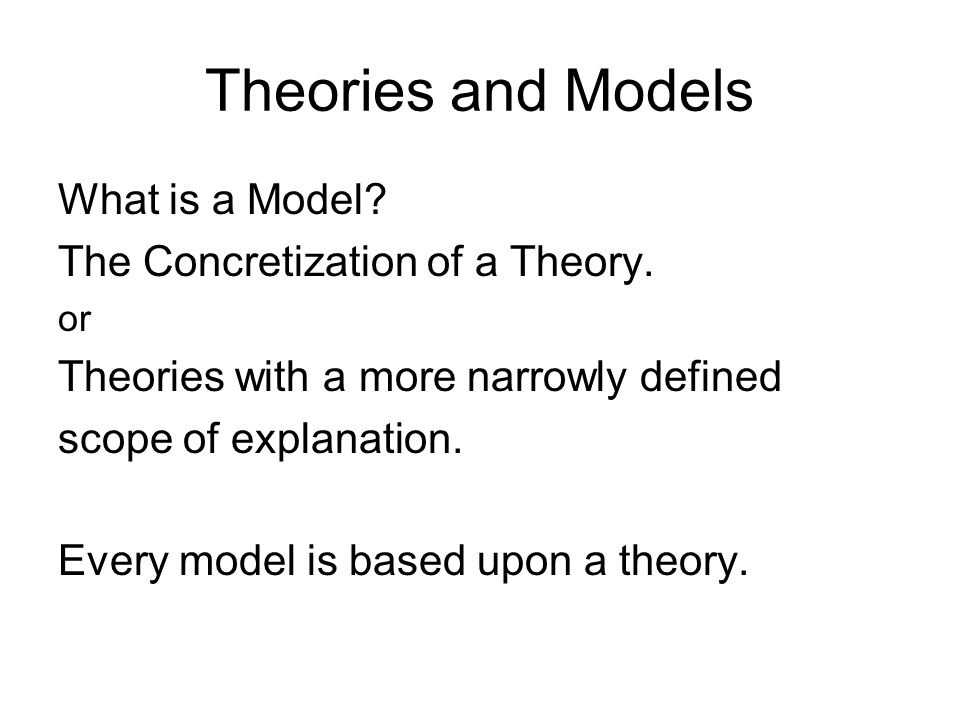 Theories and Models

What is a Model?
The Concretization of a Theory.
or
Theories with a more narrowly defined scope of explanation.

Every model is based upon a theory.